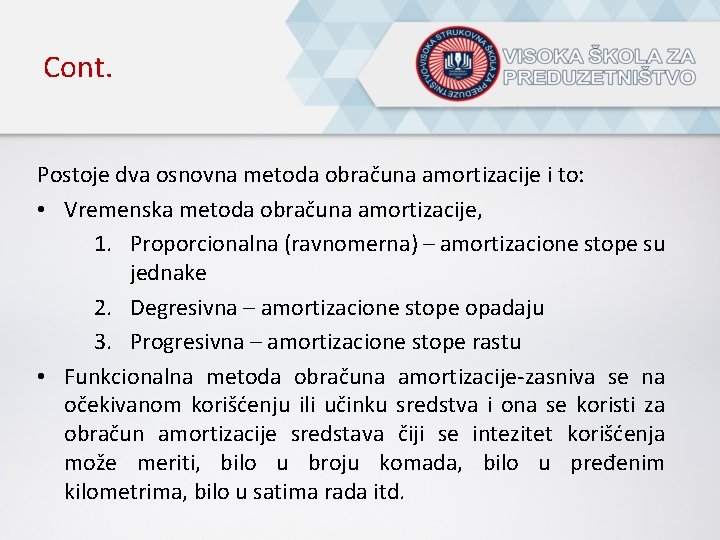 Cont.

VISOKA STRUKOVNA ŠKOLA ZA PREDUZETNIŠTVO

VISOKA ŠKOLA ZA PREDUZETNIŠTVO

Postoje dva osnovna metoda obračuna amortizacije i to:

• Vremenska metoda obračuna amortizacije,
1. Proporcionalna (ravnomerna) – amortizacione stope su jednake
2. Degresivna – amortizacione stope opadaju
3. Progresivna – amortizacione stope rastu

• Funkcionalna metoda obračuna amortizacije-zasniva se na očekivanom korišćenju ili učinku sredstva i ona se koristi za obračun amortizacije sredstava čiji se intezitet korišćenja može meriti, bilo u broju komada, bilo u pređenim kilometrima, bilo u satima rada itd.